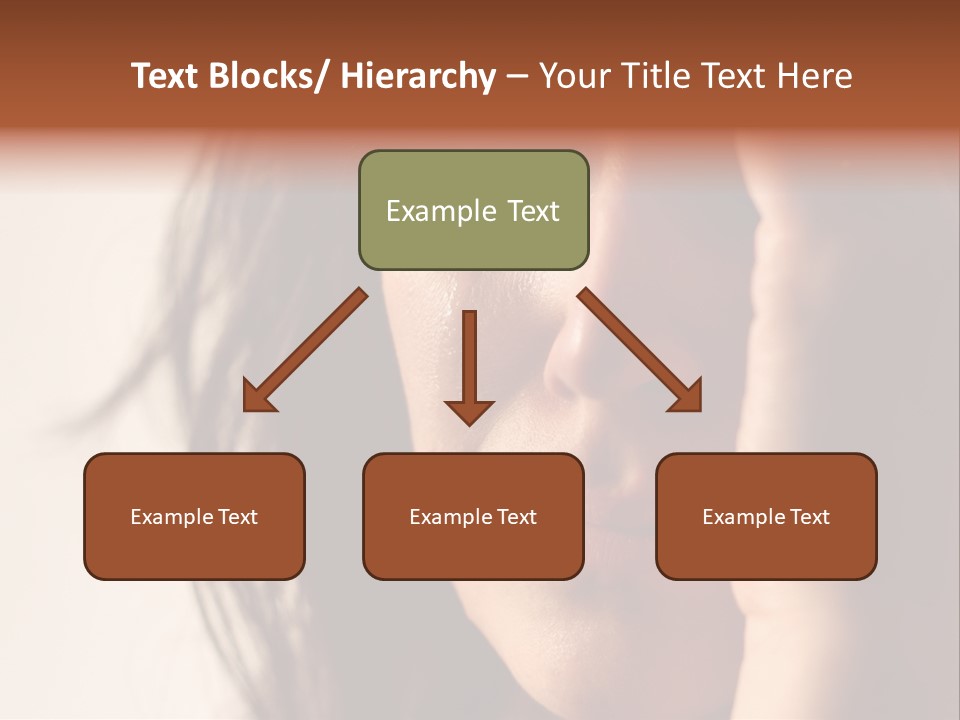 Text Blocks/ Hierarchy – Your Title Text Here

Example Text

Example Text

Example Text

Example Text